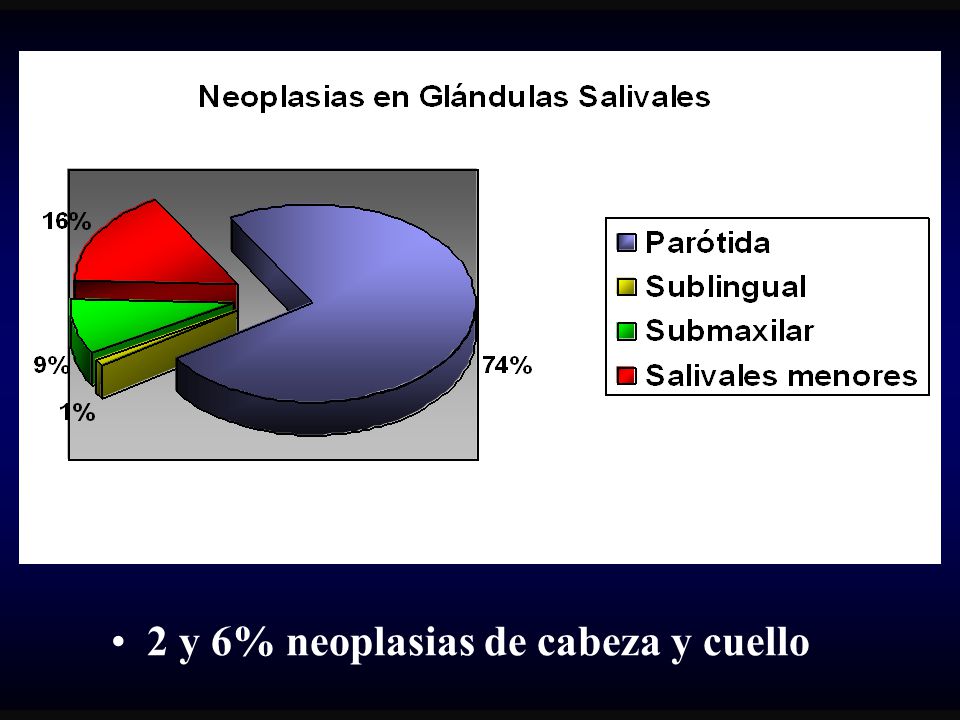 Neoplasias en Glándulas Salivales

16%

9%

1%

74%

Parótida
Sublingual
Submaxilar
Salivales menores

• 2 y 6% neoplasias de cabeza y cuello